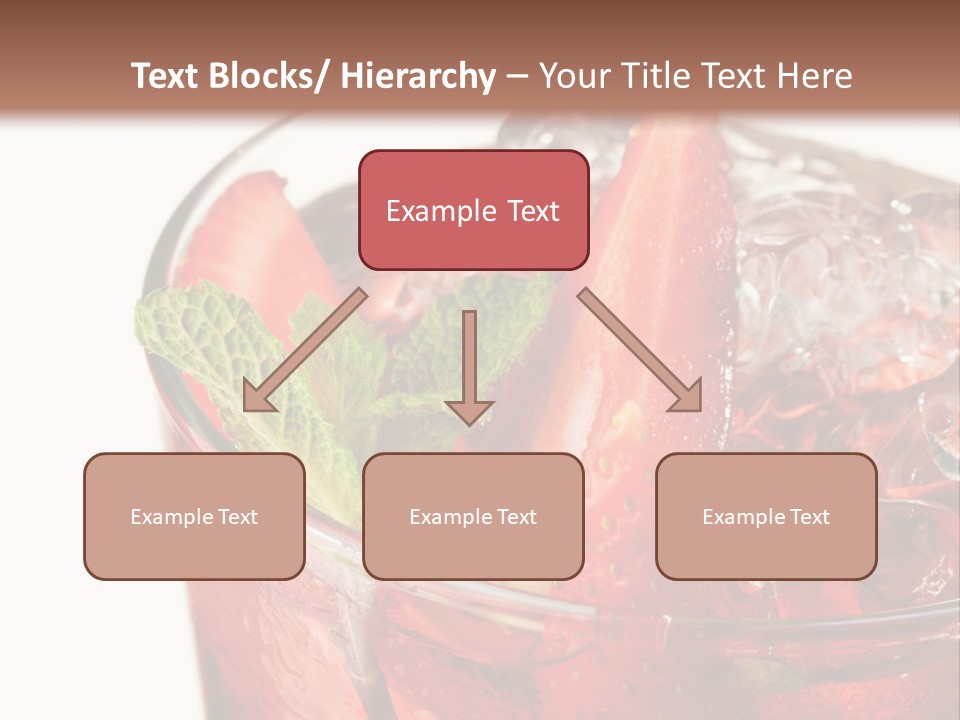 Text Blocks/ Hierarchy – Your Title Text Here

Example Text

Example Text

Example Text

Example Text